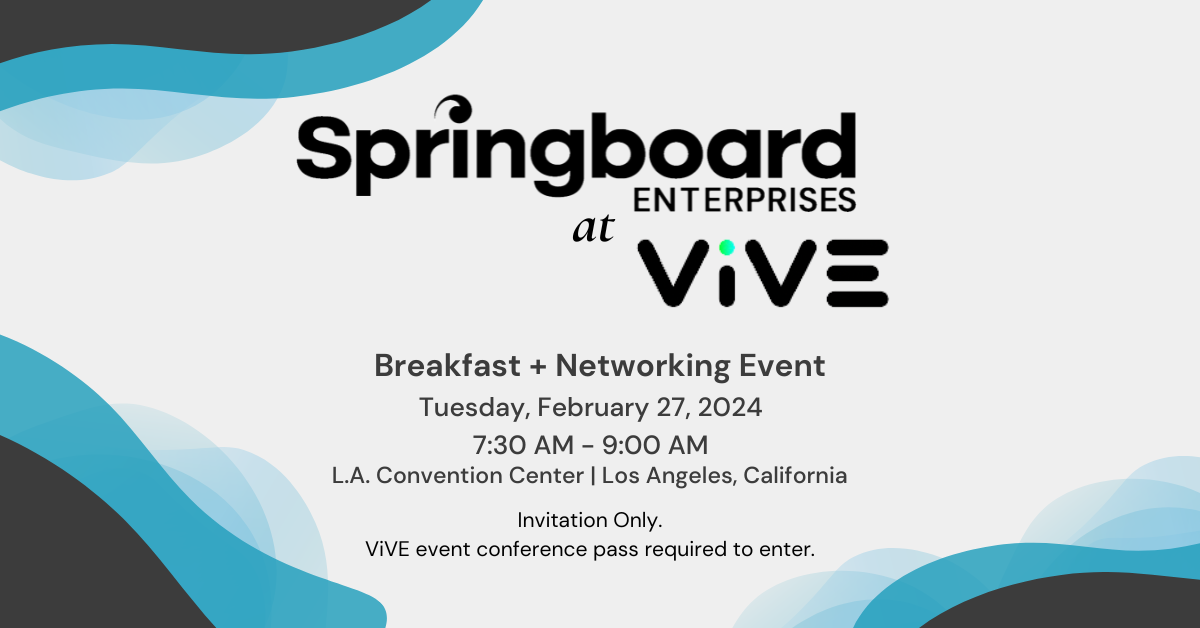 Springboard
ENTERPRISES
at
ViVE

Breakfast + Networking Event
Tuesday, February 27, 2024
7:30 AM - 9:00 AM
L.A. Convention Center | Los Angeles, California

Invitation Only.
ViVE event conference pass required to enter.